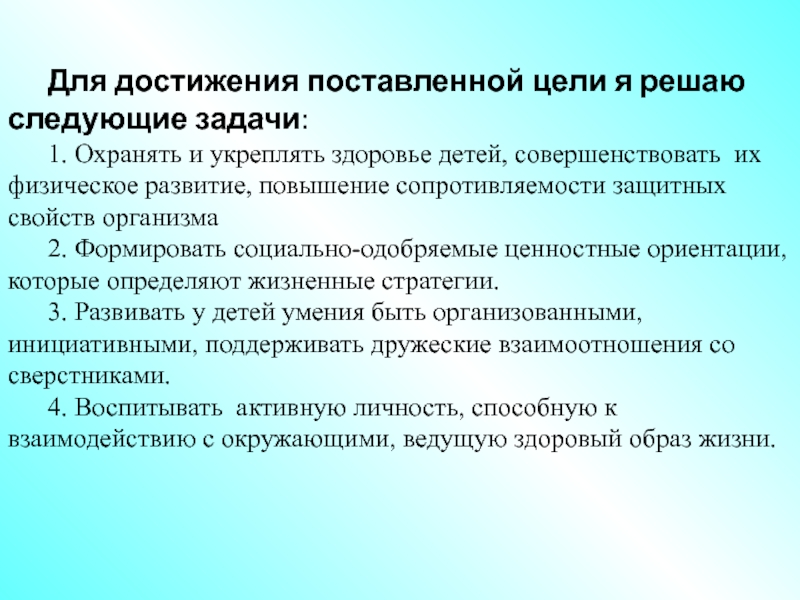 Для достижения поставленной цели я решаю следующие задачи:

1. Охранять и укреплять здоровье детей, совершенствовать их физическое развитие, повышение сопротивляемости защитных свойств организма

2. Формировать социально-одобряемые ценностные ориентации, которые определяют жизненные стратегии.

3. Развивать у детей умения быть организованными, инициативными, поддерживать дружеские взаимоотношения со сверстниками.

4. Воспитывать активную личность, способную к взаимодействию с окружающими, ведущую здоровый образ жизни.